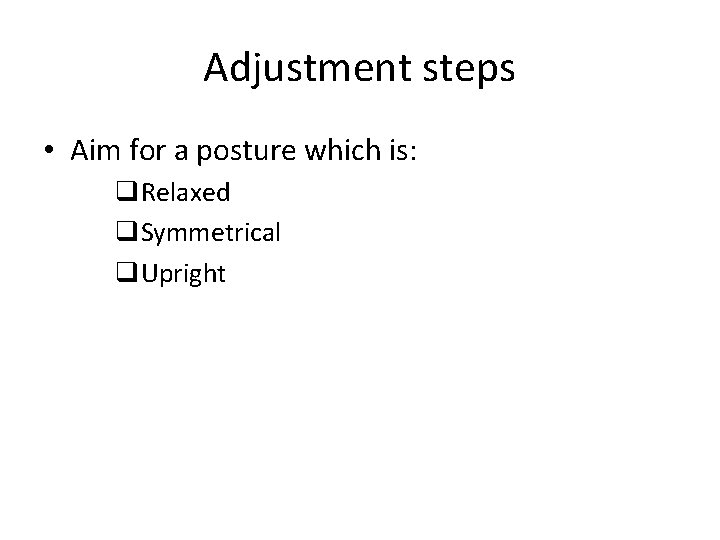 Adjustment steps

• Aim for a posture which is:

❑ Relaxed
❑ Symmetrical
❑ Upright